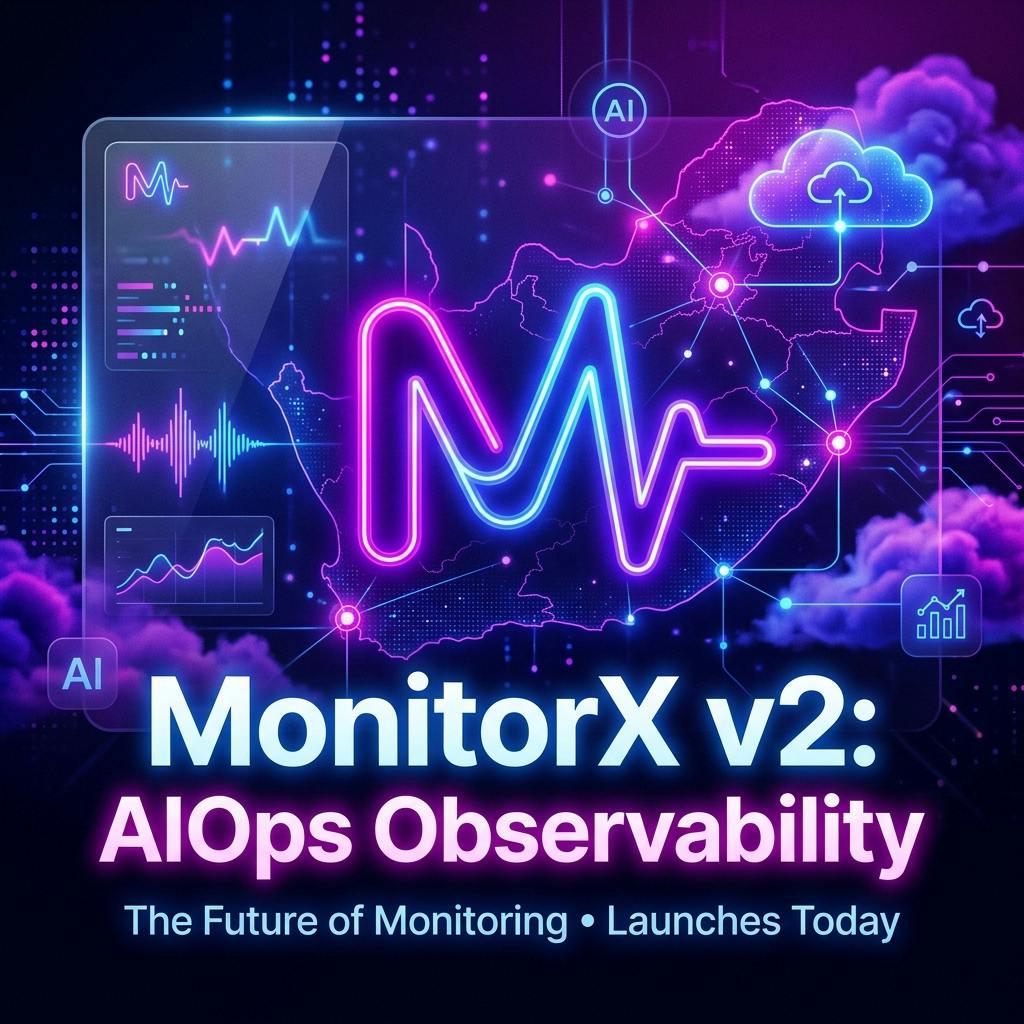 AI

AI

MonitorX v2:
AIOps Observability

The Future of Monitoring • Launches Today